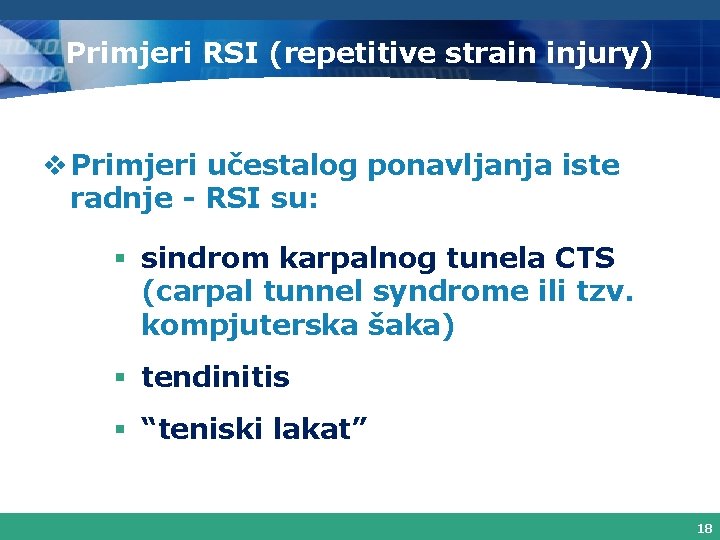 Primjeri RSI (repetitive strain injury)

❖ Primjeri učestalog ponavljanja iste radnje - RSI su:

▪ sindrom karpalnog tunela CTS (carpal tunnel syndrome ili tzv. kompjuterska šaka)

▪ tendinitis

▪ “teniski lakat”

18